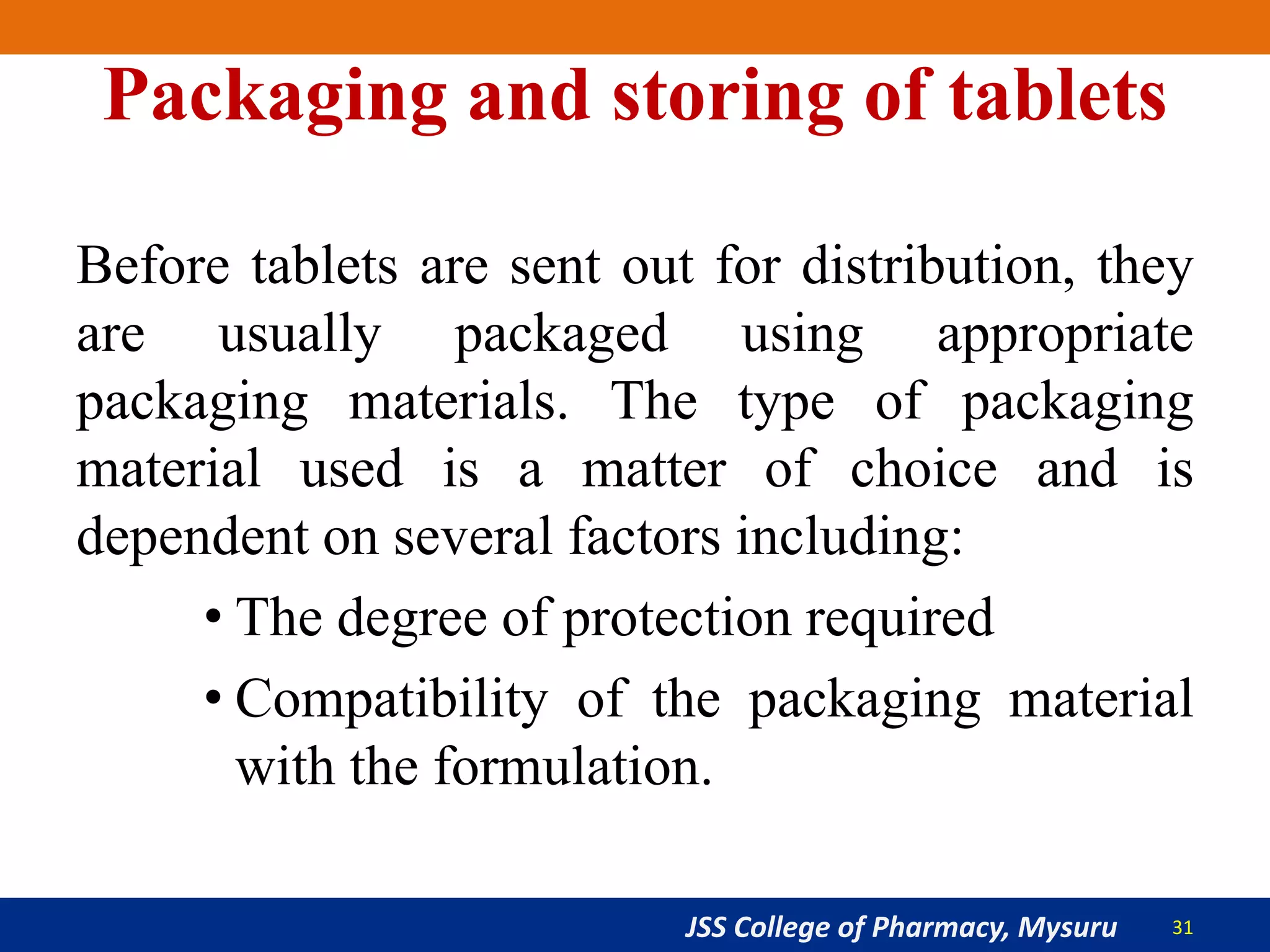 Packaging and storing of tablets

Before tablets are sent out for distribution, they are usually packaged using appropriate packaging materials. The type of packaging material used is a matter of choice and is dependent on several factors including:

• The degree of protection required
• Compatibility of the packaging material with the formulation.

JSS College of Pharmacy, Mysuru 31